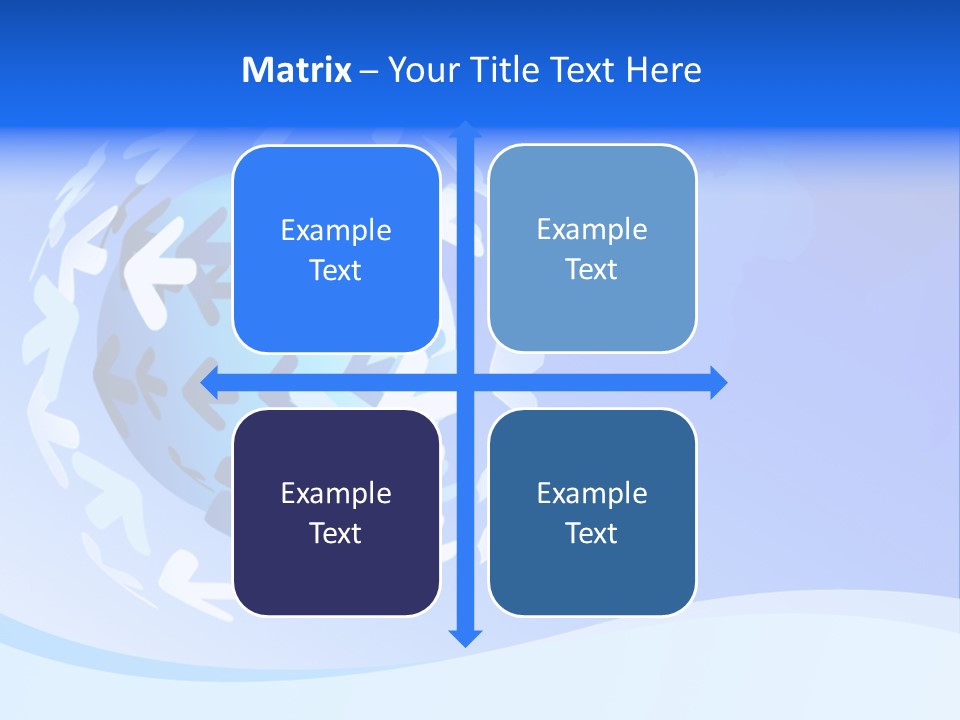 Matrix – Your Title Text Here

Example Text

Example Text

Example Text

Example Text